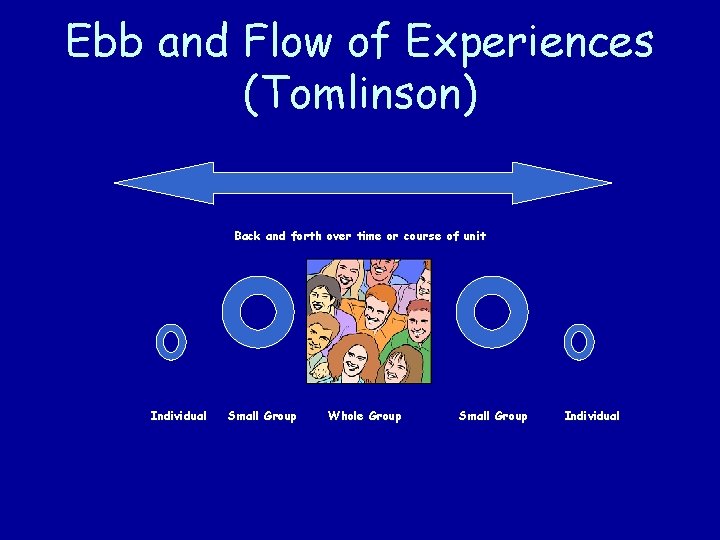 Ebb and Flow of Experiences (Tomlinson)

Back and forth over time or course of unit

Individual Small Group Whole Group Small Group Individual